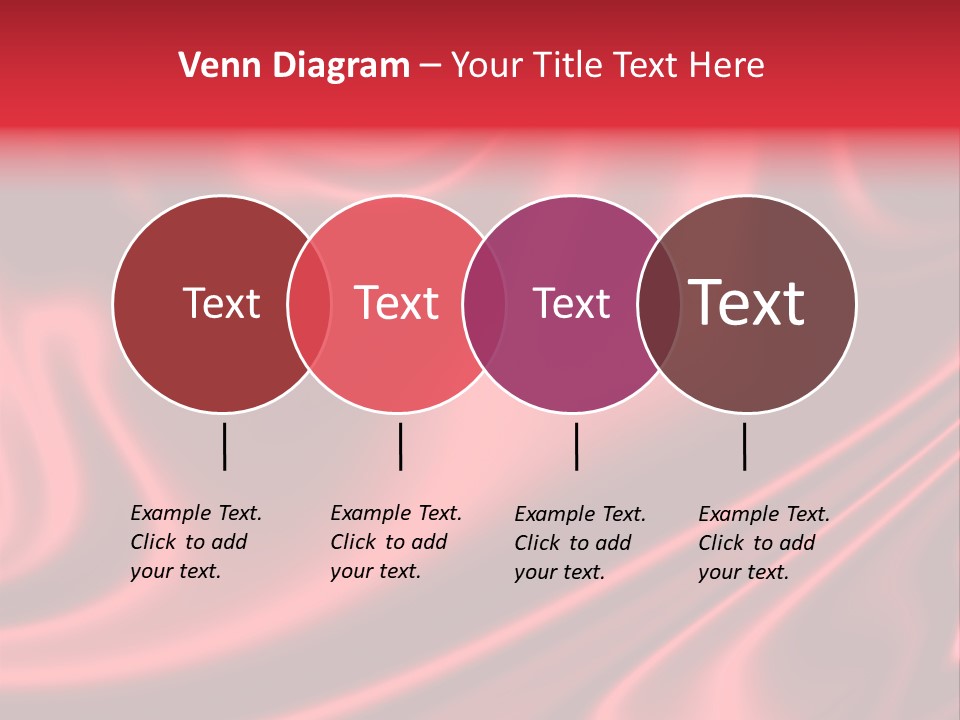 Venn Diagram – Your Title Text Here

Text

Text

Text

Text

Example Text. Click to add your text.

Example Text. Click to add your text.

Example Text. Click to add your text.

Example Text. Click to add your text.